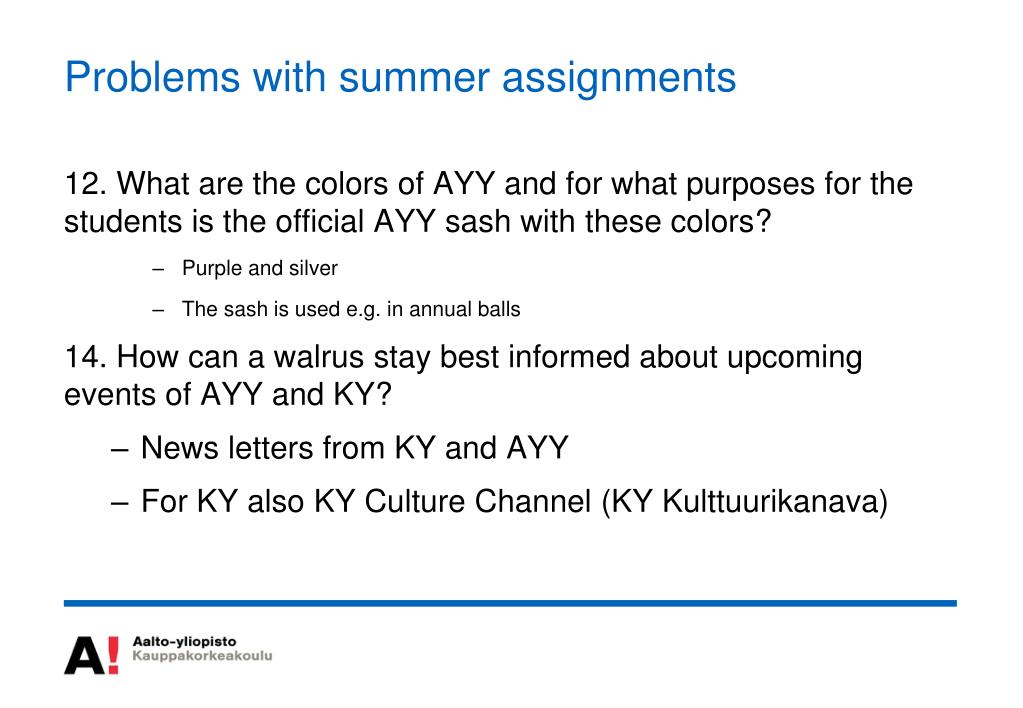 Problems with summer assignments

12. What are the colors of AYY and for what purposes for the students is the official AYY sash with these colors?

– Purple and silver

– The sash is used e.g. in annual balls

14. How can a walrus stay best informed about upcoming events of AYY and KY?

– News letters from KY and AYY

– For KY also KY Culture Channel (KY Kulttuurikanava)

A! Aalto-yliopisto
Kauppakorkeakoulu